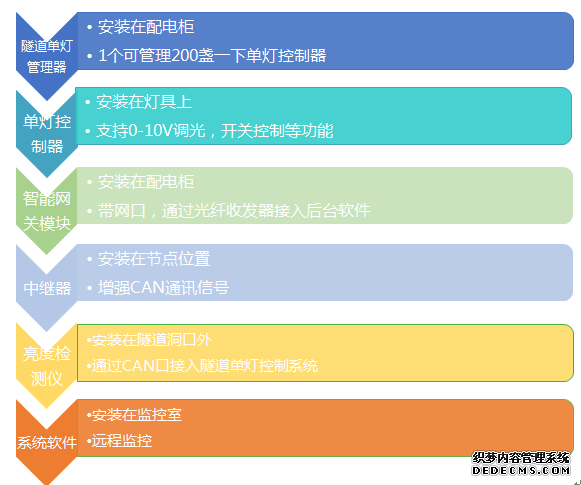 隧道单灯管理器

• 安装在配电柜
• 1个可管理200盏一下单灯控制器

单灯控制器

• 安装在灯具上
• 支持0-10V调光，开关控制等功能

智能网关模块

• 安装在配电柜
• 带网口，通过光纤收发器接入后台软件

中继器

• 安装在节点位置
• 增强CAN通讯信号

亮度检测仪

•安装在隧道洞口外
•通过CAN口接入隧道单灯控制系统

系统软件

•安装在监控室
•远程监控

织梦内容管理系统
DEDECMS.COM